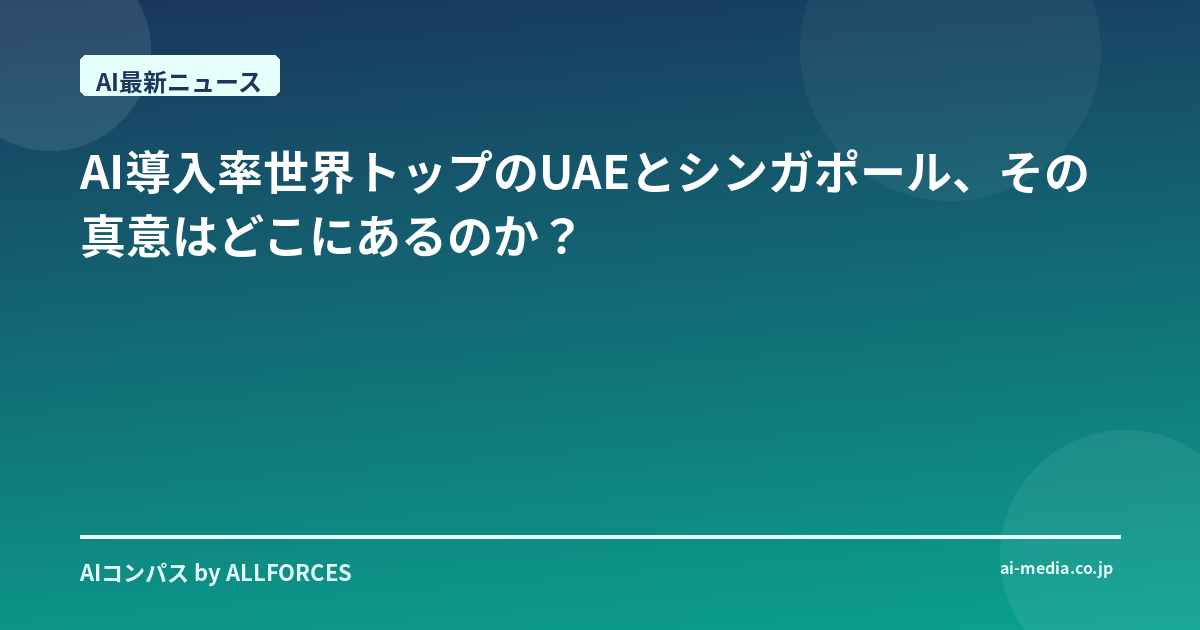 AI最新ニュース

AI導入率世界トップのUAEとシンガポール、その真意はどこにあるのか？

AIコンパス by ALLFORCES

ai-media.co.jp